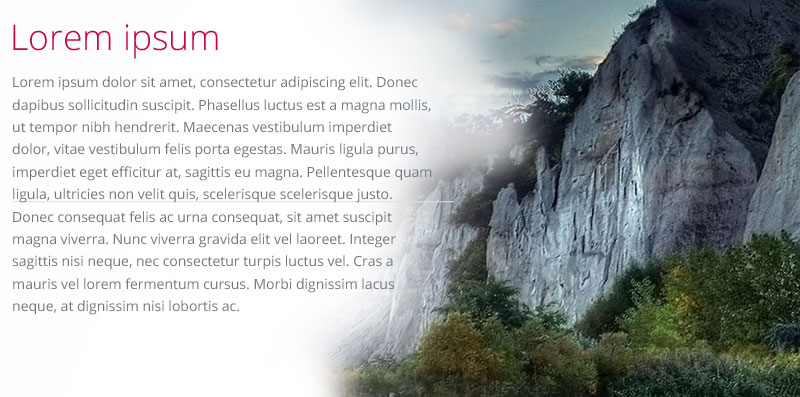 Lorem ipsum

Lorem ipsum dolor sit amet, consectetur adipiscing elit. Donec dapibus sollicitudin suscipit. Phasellus luctus est a magna mollis, ut tempor nibh hendrerit. Maecenas vestibulum imperdiet dolor, vitae vestibulum felis porta egestas. Mauris ligula purus, imperdiet eget efficitur at, sagittis eu magna. Pellentesque quam ligula, ultricies non velit quis, scelerisque scelerisque justo. Donec consequat felis ac urna consequat, sit amet suscipit magna viverra. Nunc viverra gravida elit vel laoreet. Integer sagittis nisi neque, nec consectetur turpis luctus vel. Cras a mauris vel lorem fermentum cursus. Morbi dignissim lacus neque, at dignissim nisi lobortis ac.